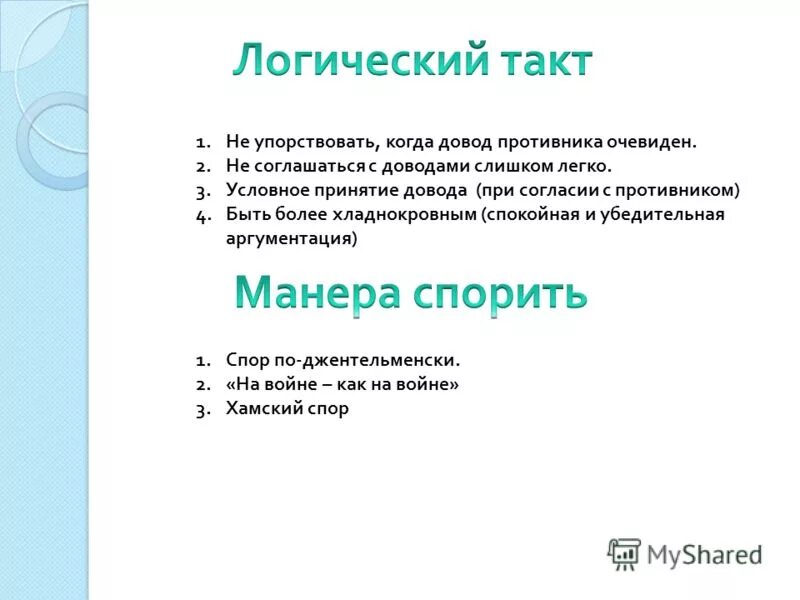 Логический такт

1. Не упорствовать, когда довод противника очевиден.
2. Не соглашаться с доводами слишком легко.
3. Условное принятие довода (при согласии с противником)
4. Быть более хладнокровным (спокойная и убедительная аргументация)

Манера спорить

1. Спор по-джентельменски.
2. «На войне – как на войне»
3. Хамский спор

MyShared